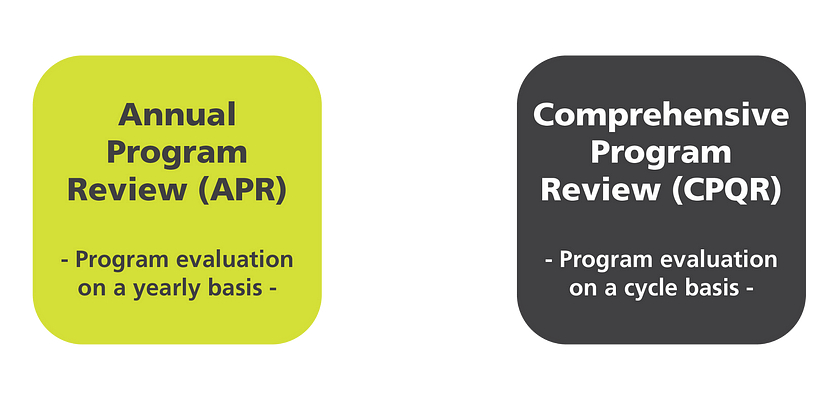 Annual Program Review (APR)

- Program evaluation on a yearly basis -

Comprehensive Program Review (CPQR)

- Program evaluation on a cycle basis -